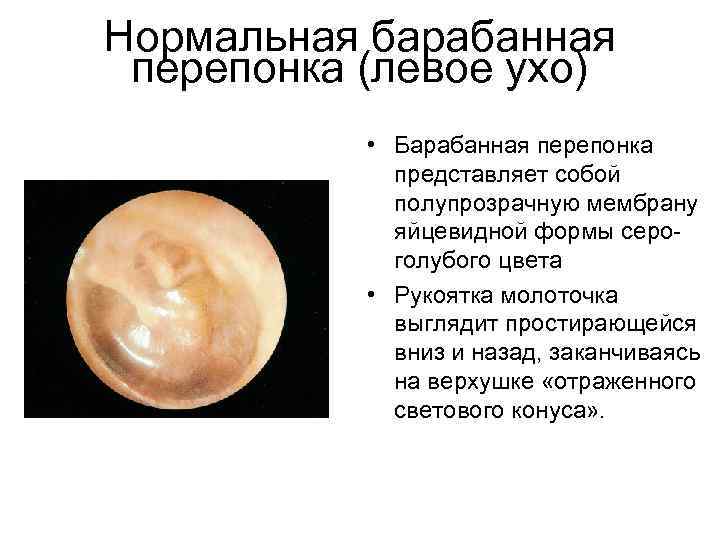 Нормальная барабанная перепонка (левое ухо)

• Барабанная перепонка представляет собой полупрозрачную мембрану яйцевидной формы серо-голубого цвета

• Рукоятка молоточка выглядит простирающейся вниз и назад, заканчиваясь на верхушке «отраженного светового конуса».